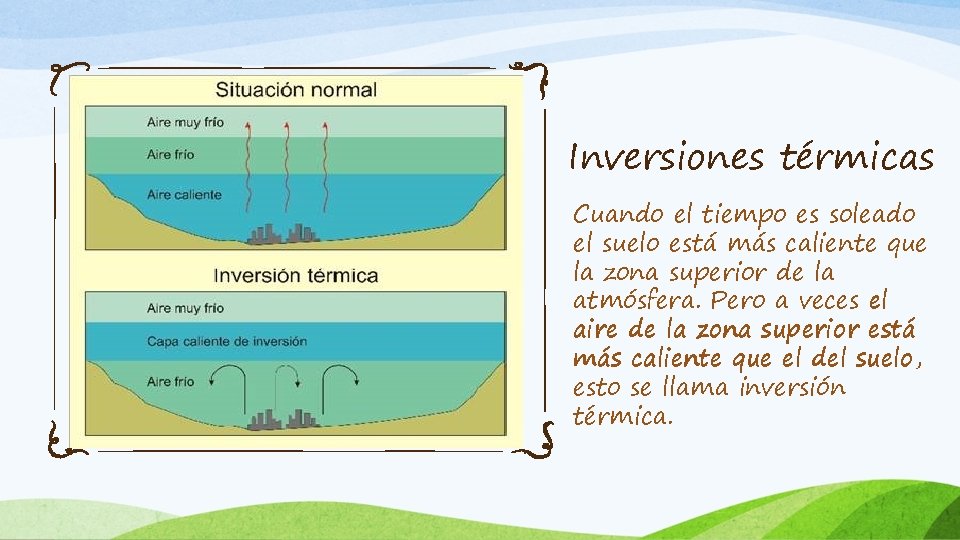 Situación normal

Aire muy frío

Aire frío

Aire caliente

Inversión térmica

Aire muy frío

Capa caliente de inversión

Aire frío

Inversiones térmicas

Cuando el tiempo es soleado el suelo está más caliente que la zona superior de la atmósfera. Pero a veces el aire de la zona superior está más caliente que el del suelo, esto se llama inversión térmica.